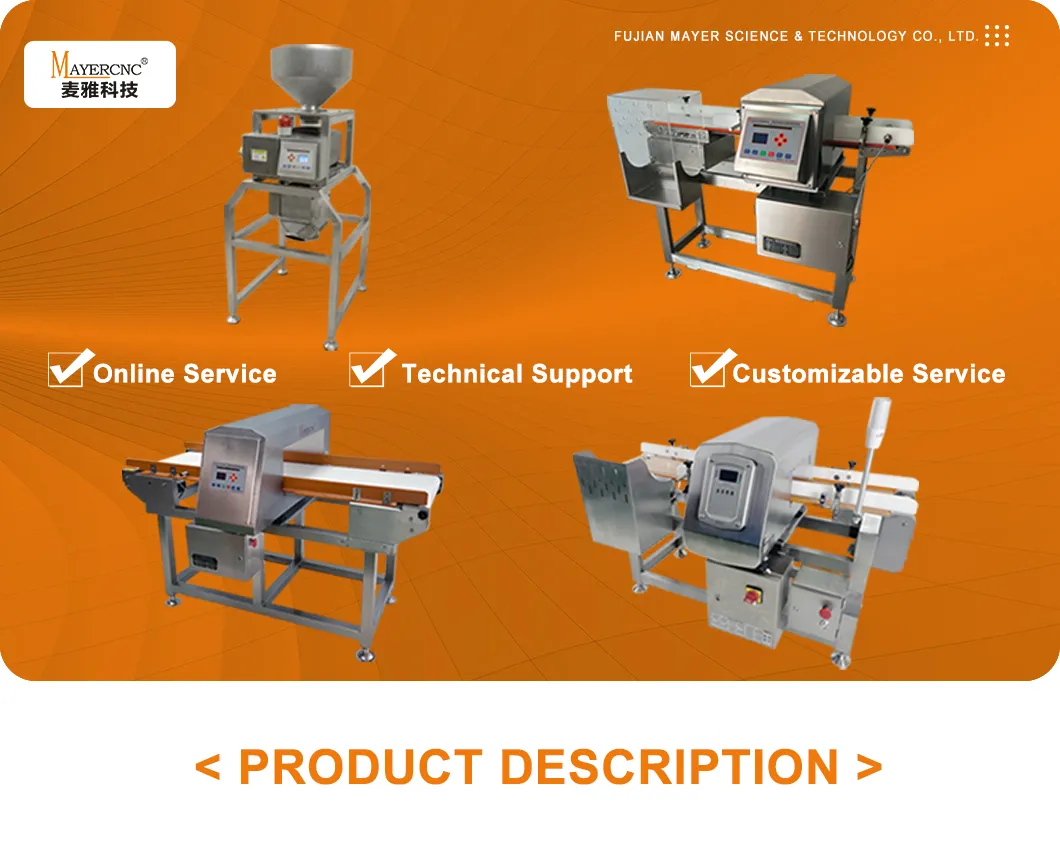 MAYERCNC®
麦雅科技

FUJIAN MAYER SCIENCE & TECHNOLOGY CO., LTD.

Online Service
Technical Support
Customizable Service

< PRODUCT DESCRIPTION >